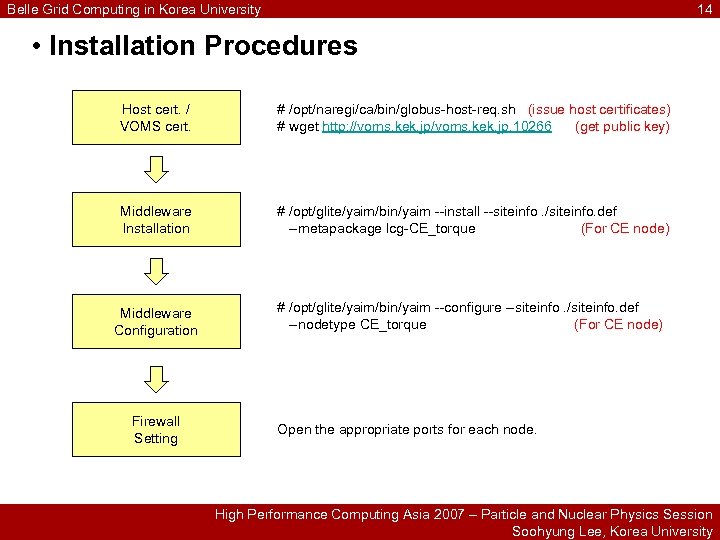 Belle Grid Computing in Korea University

14

• Installation Procedures

Host cert. / VOMS cert.

# /opt/naregi/ca/bin/globus-host-req.sh (issue host certificates)
# wget http://voms.kek.jp/voms.kek.jp.10266 (get public key)

Middleware Installation

# /opt/glite/yaim/bin/yaim --install --siteinfo ./siteinfo.def –metapackage lcg-CE_torque (For CE node)

Middleware Configuration

# /opt/glite/yaim/bin/yaim --configure –siteinfo ./siteinfo.def –nodetype CE_torque (For CE node)

Firewall Setting

Open the appropriate ports for each node.

High Performance Computing Asia 2007 – Particle and Nuclear Physics Session
Soohyung Lee, Korea University